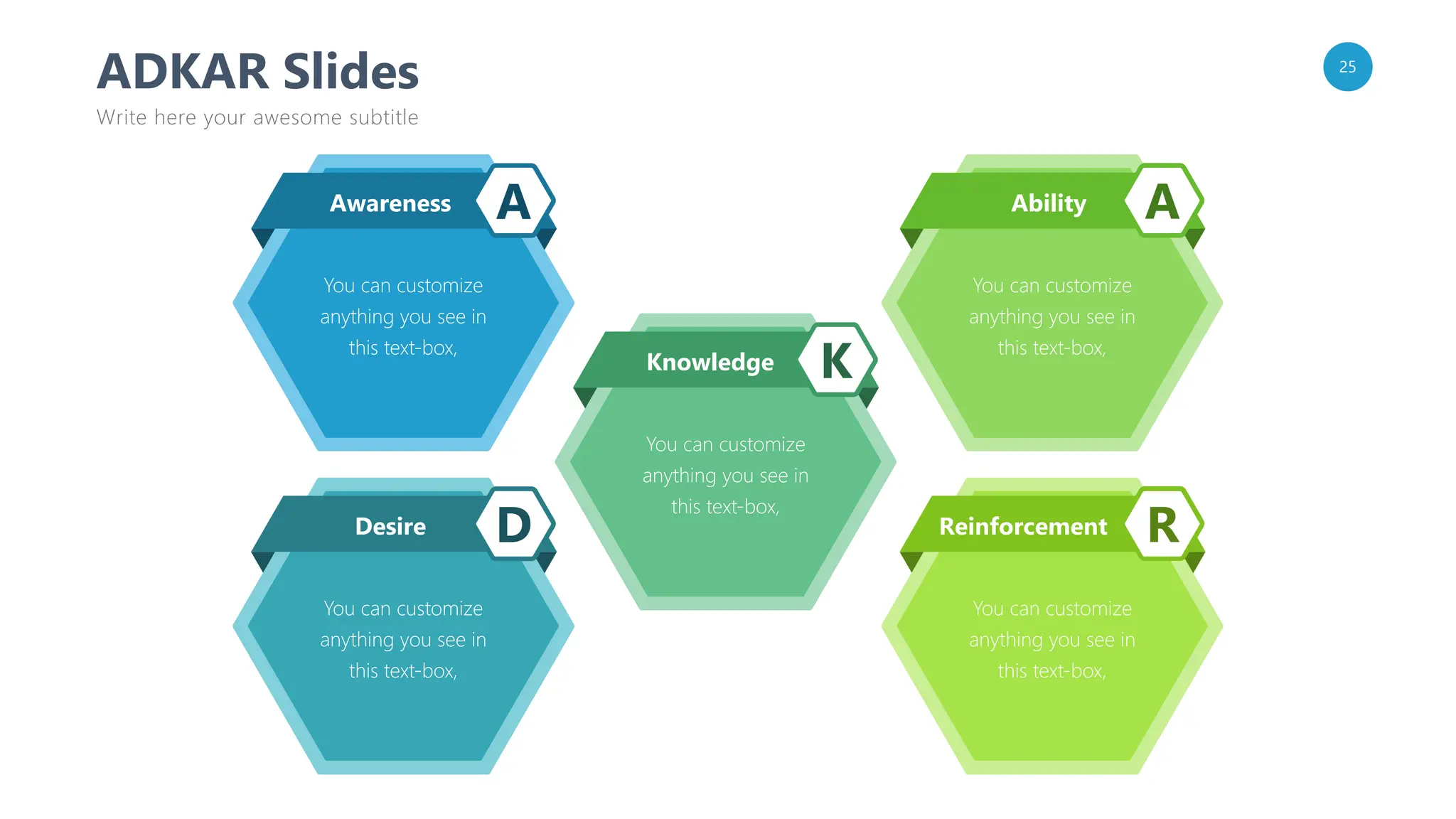 ADKAR Slides

Write here your awesome subtitle

25

Awareness A

You can customize anything you see in this text-box,

Desire D

You can customize anything you see in this text-box,

Knowledge K

You can customize anything you see in this text-box,

Ability A

You can customize anything you see in this text-box,

Reinforcement R

You can customize anything you see in this text-box,